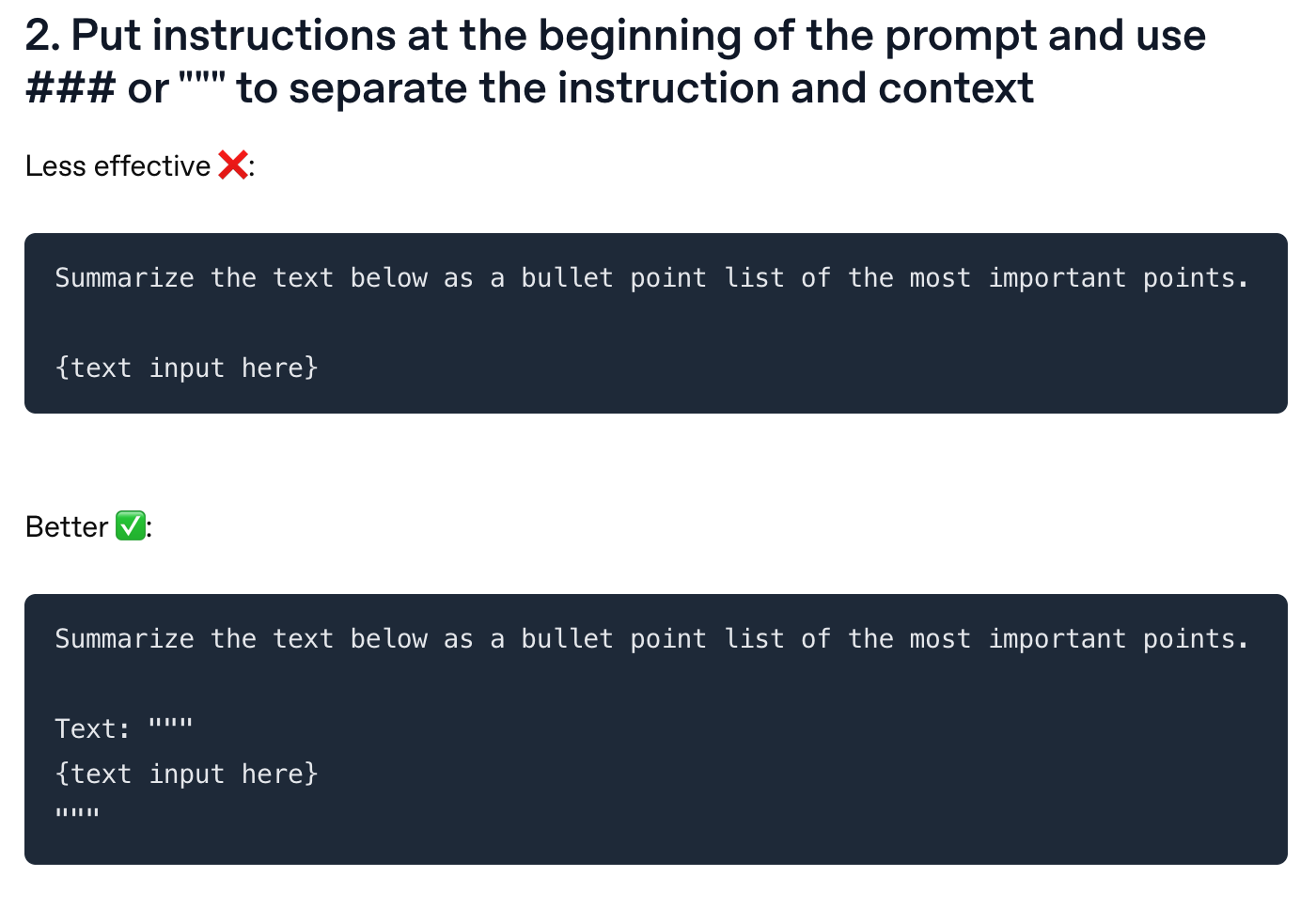 2. Put instructions at the beginning of the prompt and use ### or """ to separate the instruction and context

Less effective ❌:

Summarize the text below as a bullet point list of the most important points.

{text input here}

Better ✅:

Summarize the text below as a bullet point list of the most important points.

Text: """
{text input here}
"""